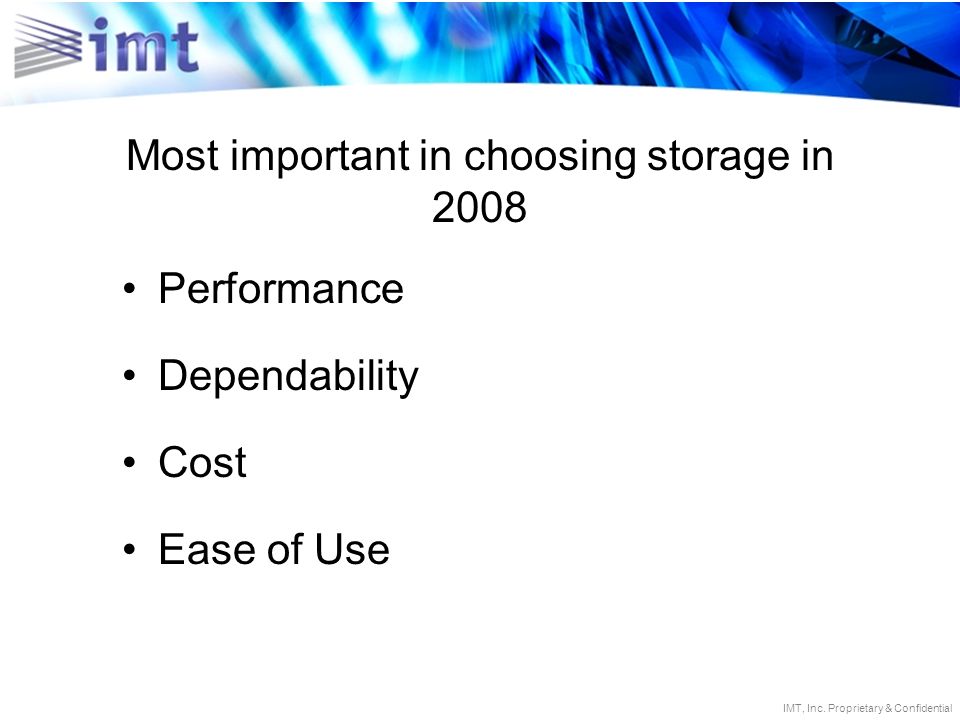 imt

Most important in choosing storage in 2008

• Performance

• Dependability

• Cost

• Ease of Use

IMT, Inc. Proprietary & Confidential